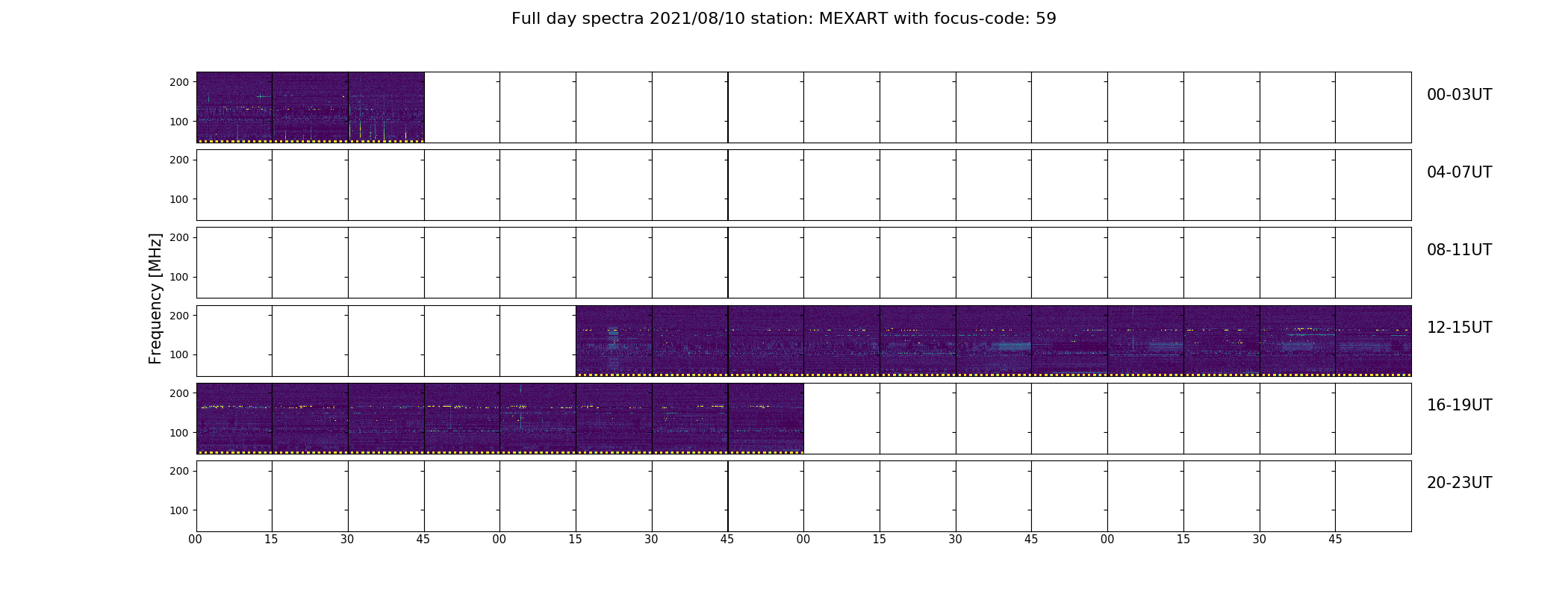 Full day spectra 2021/08/10 station: MEXART with focus-code: 59

Frequency [MHz]

200
100
00-03UT

200
100
04-07UT

200
100
08-11UT

200
100
12-15UT

200
100
16-19UT

200
100
20-23UT

00 15 30 45 00 15 30 45 00 15 30 45 00 15 30 45